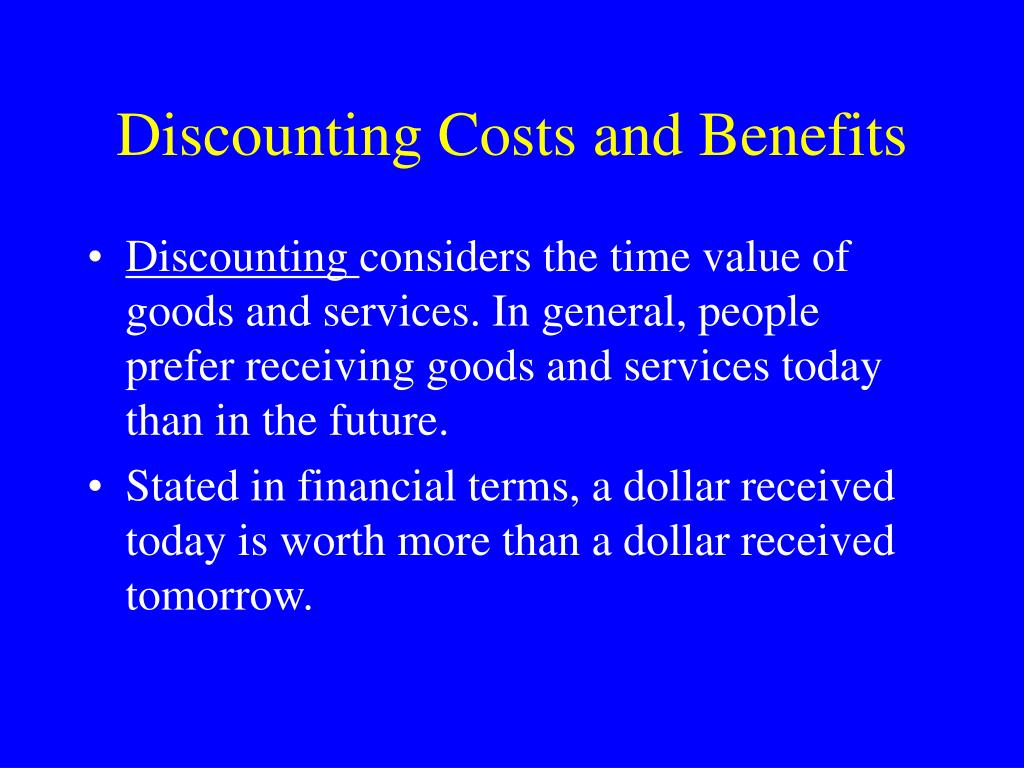 Discounting Costs and Benefits

• Discounting considers the time value of goods and services. In general, people prefer receiving goods and services today than in the future.

• Stated in financial terms, a dollar received today is worth more than a dollar received tomorrow.